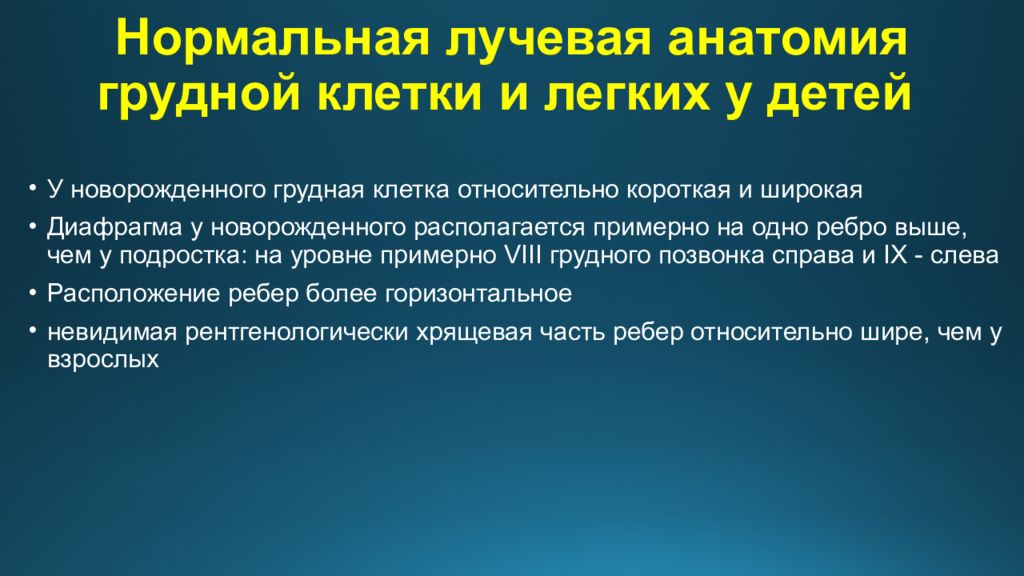 Нормальная лучевая анатомия грудной клетки и легких у детей

• У новорожденного грудная клетка относительно короткая и широкая
• Диафрагма у новорожденного располагается примерно на одно ребро выше, чем у подростка: на уровне примерно VIII грудного позвонка справа и IX - слева
• Расположение ребер более горизонтальное
• невидимая рентгенологически хрящевая часть ребер относительно шире, чем у взрослых